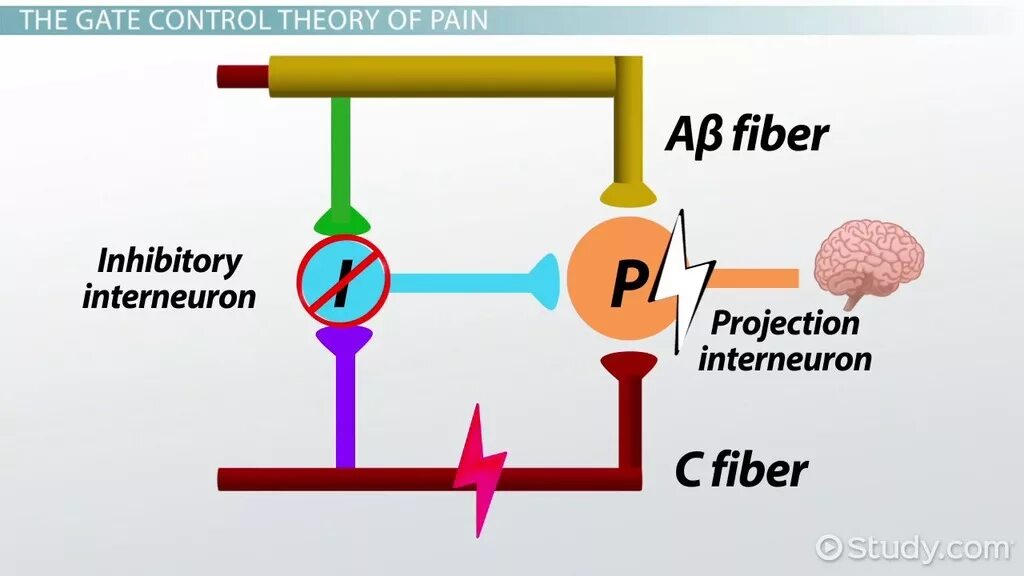 THE GATE CONTROL THEORY OF PAIN

Aβ fiber

Inhibitory interneuron

I

P

Projection interneuron

C fiber

Study.com